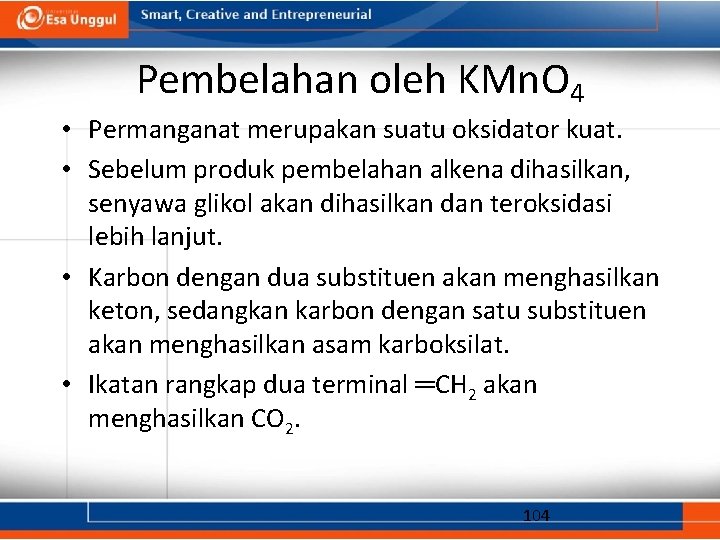 Esa Unggul

Smart, Creative and Entrepreneurial

Pembelahan oleh $KMnO_4$

• Permanganat merupakan suatu oksidator kuat.

• Sebelum produk pembelahan alkena dihasilkan, senyawa glikol akan dihasilkan dan teroksidasi lebih lanjut.

• Karbon dengan dua substituen akan menghasilkan keton, sedangkan karbon dengan satu substituen akan menghasilkan asam karboksilat.

• Ikatan rangkap dua terminal $=CH_2$ akan menghasilkan $CO_2$.

104